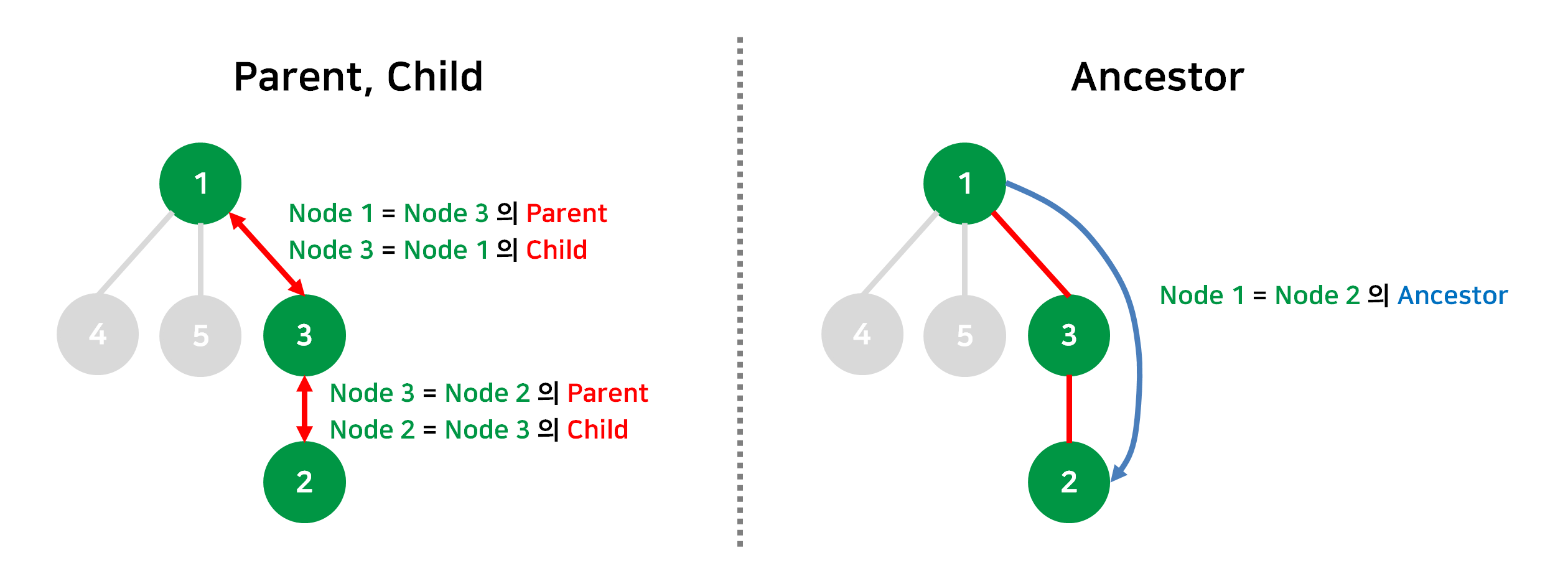 Parent, Child

1

Node 1 = Node 3 의 Parent
Node 3 = Node 1 의 Child

4 5 3

Node 3 = Node 2 의 Parent
Node 2 = Node 3 의 Child

2

Ancestor

1

Node 1 = Node 2 의 Ancestor

4 5 3

2